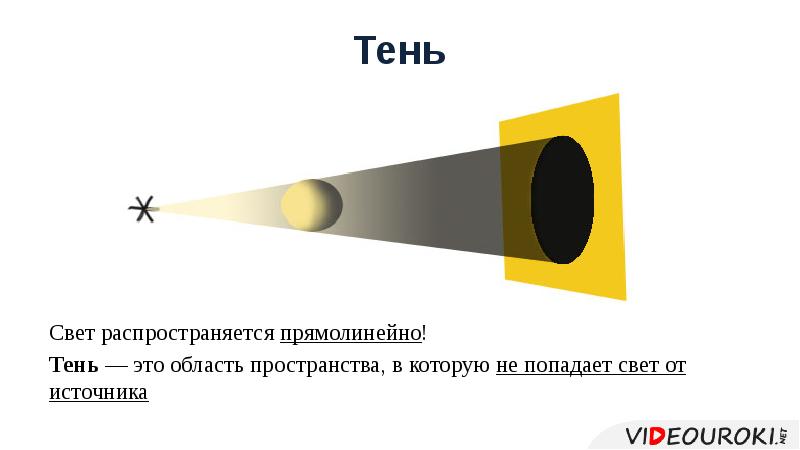 Тень

Свет распространяется прямолинейно!

Тень — это область пространства, в которую не попадает свет от источника

VIDEOUROKI.NET